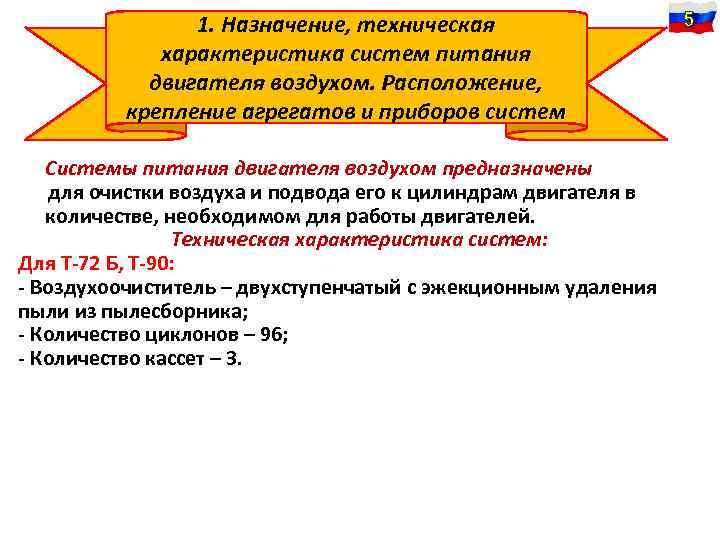 5

1. Назначение, техническая характеристика систем питания двигателя воздухом. Расположение, крепление агрегатов и приборов систем

Системы питания двигателя воздухом предназначены для очистки воздуха и подвода его к цилиндрам двигателя в количестве, необходимом для работы двигателей.

Техническая характеристика систем:

Для Т-72 Б, Т-90:
- Воздухоочиститель – двухступенчатый с эжекционным удаления пыли из пылесборника;
- Количество циклонов – 96;
- Количество кассет – 3.